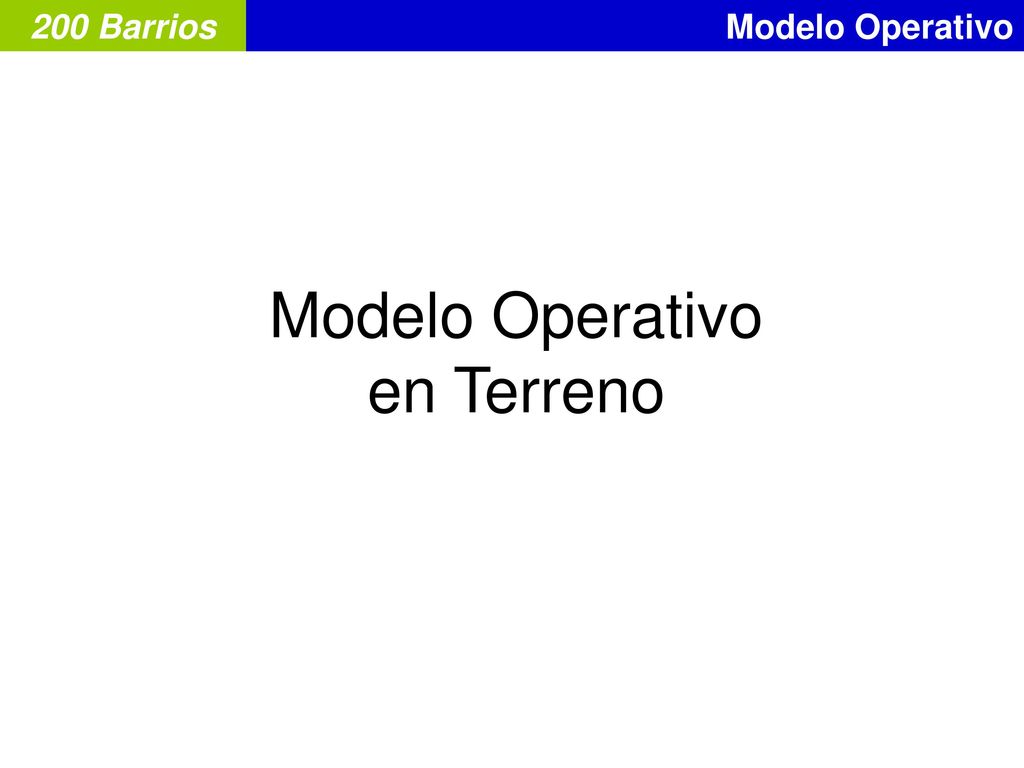 200 Barrios
Modelo Operativo

Modelo Operativo
en Terreno